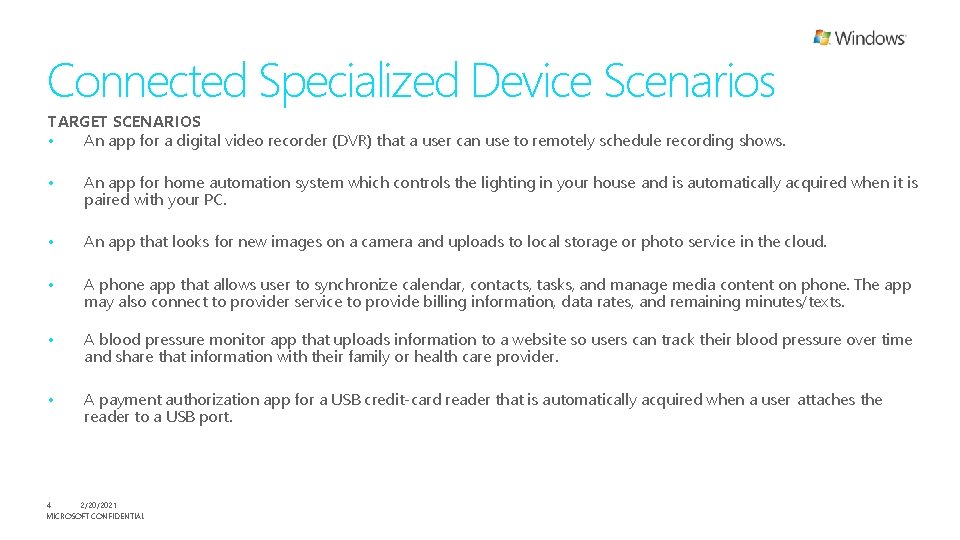 Windows

Connected Specialized Device Scenarios

TARGET SCENARIOS
• An app for a digital video recorder (DVR) that a user can use to remotely schedule recording shows.

• An app for home automation system which controls the lighting in your house and is automatically acquired when it is paired with your PC.

• An app that looks for new images on a camera and uploads to local storage or photo service in the cloud.

• A phone app that allows user to synchronize calendar, contacts, tasks, and manage media content on phone. The app may also connect to provider service to provide billing information, data rates, and remaining minutes/texts.

• A blood pressure monitor app that uploads information to a website so users can track their blood pressure over time and share that information with their family or health care provider.

• A payment authorization app for a USB credit-card reader that is automatically acquired when a user attaches the reader to a USB port.

4 2/20/2021
MICROSOFT CONFIDENTIAL